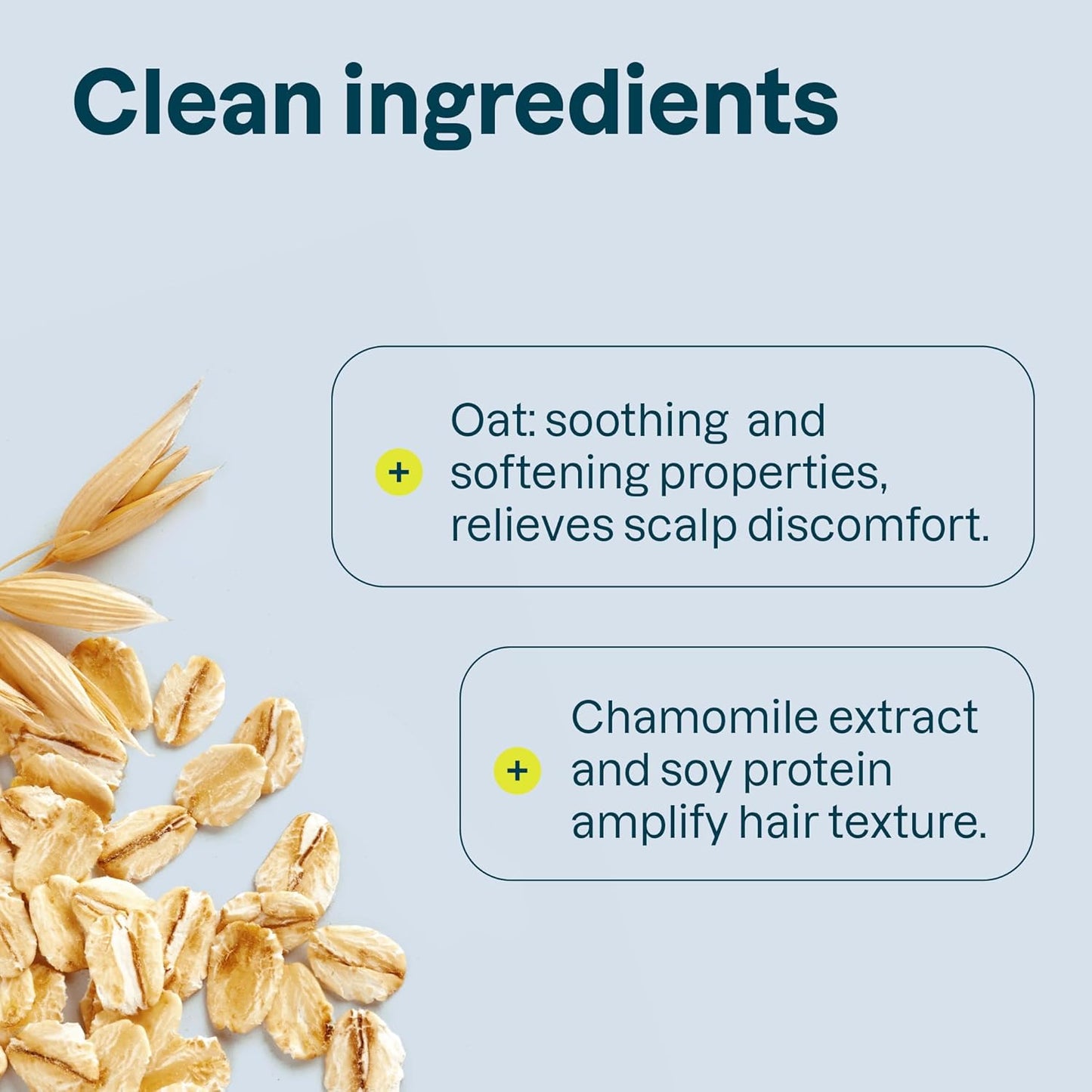 Clean ingredients

+ Oat: soothing and softening properties, relieves scalp discomfort.

+ Chamomile extract and soy protein amplify hair texture.